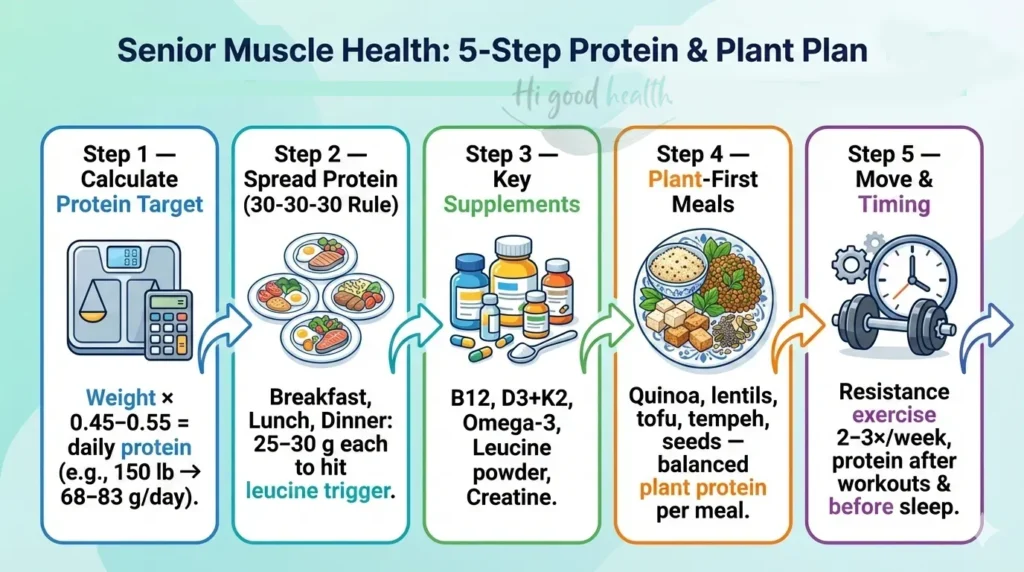 Senior Muscle Health: 5-Step Protein & Plant Plan

Hi good health

Step 1 — Calculate Protein Target

Weight × 0.45–0.55 = daily protein (e.g., 150 lb → 68–83 g/day).

Step 2 — Spread Protein (30-30-30 Rule)

Breakfast, Lunch, Dinner: 25–30 g each to hit leucine trigger.

Step 3 — Key Supplements

B12, D3+K2, Omega-3, Leucine powder, Creatine.

Step 4 — Plant-First Meals

Quinoa, lentils, tofu, tempeh, seeds — balanced plant protein per meal.

Step 5 — Move & Timing

Resistance exercise 2–3×/week, protein after workouts & before sleep.